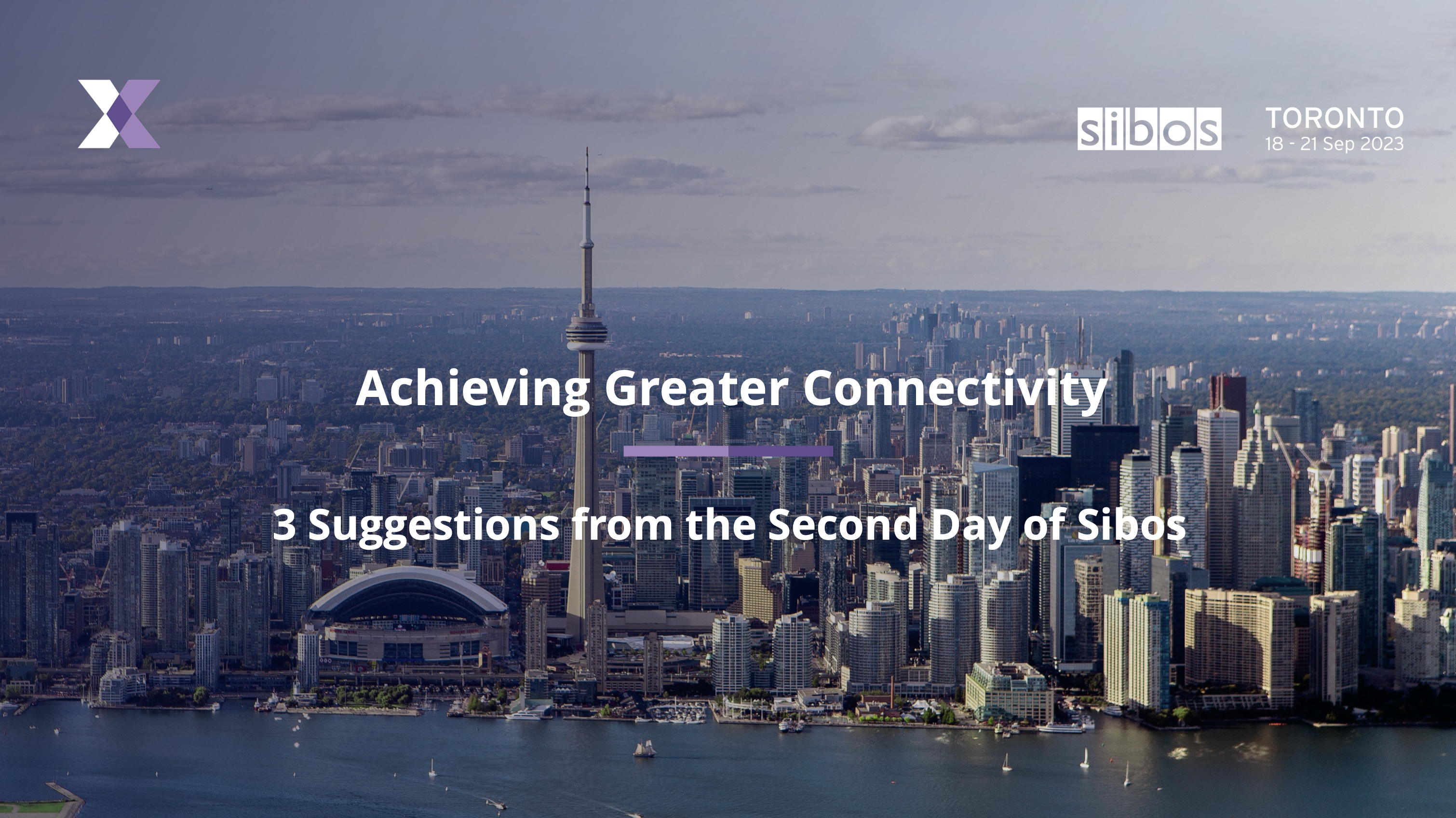 sibos

TORONTO
18 - 21 Sep 2023

Achieving Greater Connectivity

3 Suggestions from the Second Day of Sibos